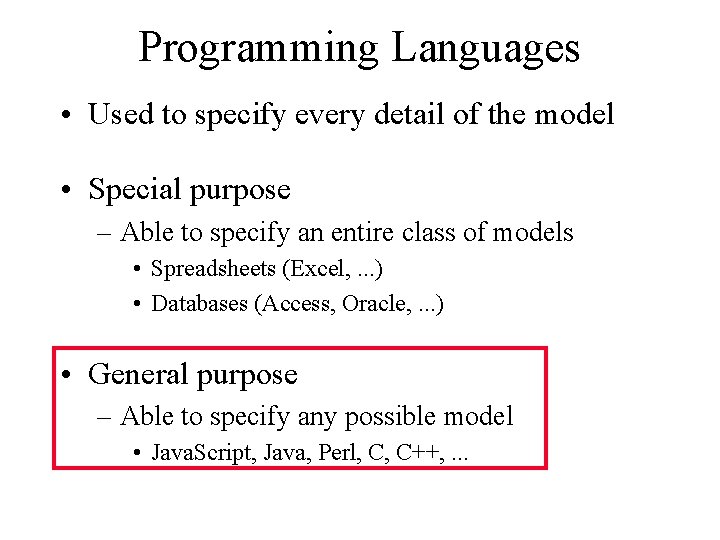 Programming Languages

• Used to specify every detail of the model

• Special purpose
– Able to specify an entire class of models
• Spreadsheets (Excel, ...)
• Databases (Access, Oracle, ...)

• General purpose
– Able to specify any possible model
• JavaScript, Java, Perl, C, C++, ...